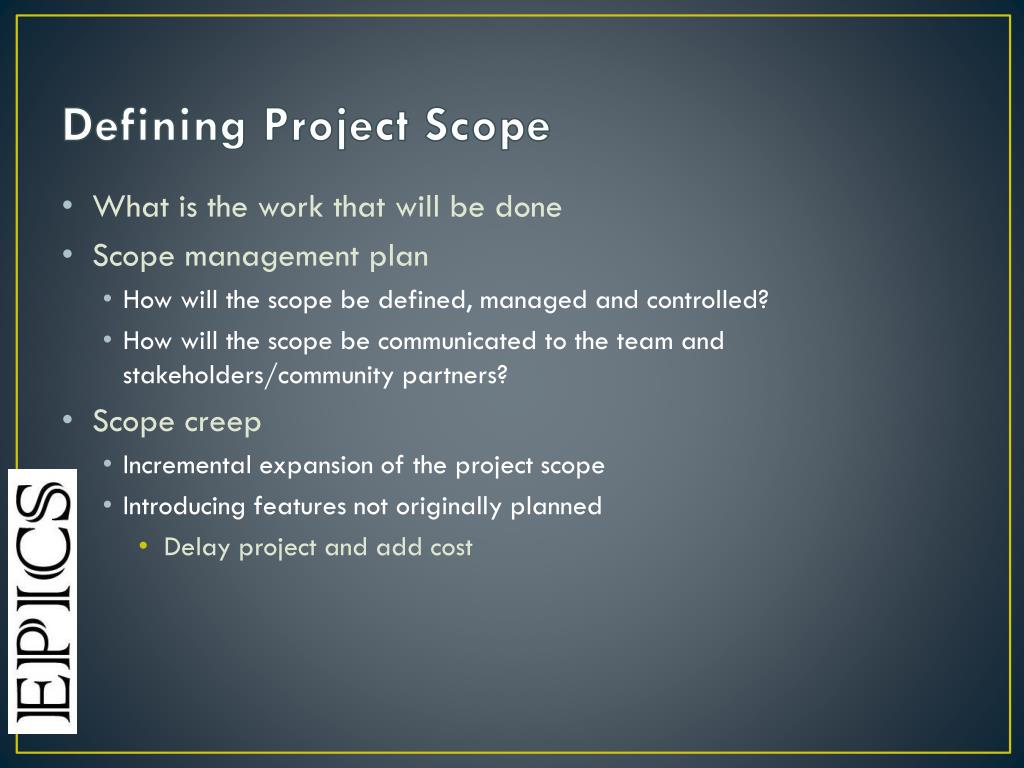 Defining Project Scope

• What is the work that will be done
• Scope management plan
  • How will the scope be defined, managed and controlled?
  • How will the scope be communicated to the team and stakeholders/community partners?
• Scope creep
  • Incremental expansion of the project scope
  • Introducing features not originally planned
    • Delay project and add cost

EPICS